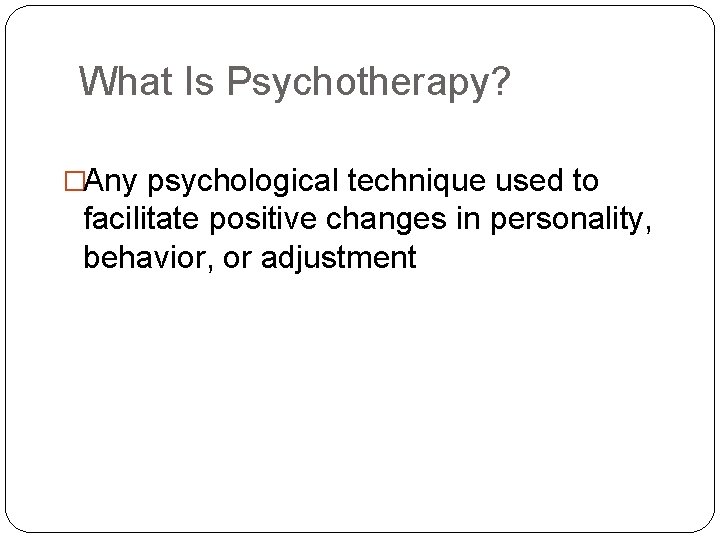 What Is Psychotherapy?

□Any psychological technique used to facilitate positive changes in personality, behavior, or adjustment